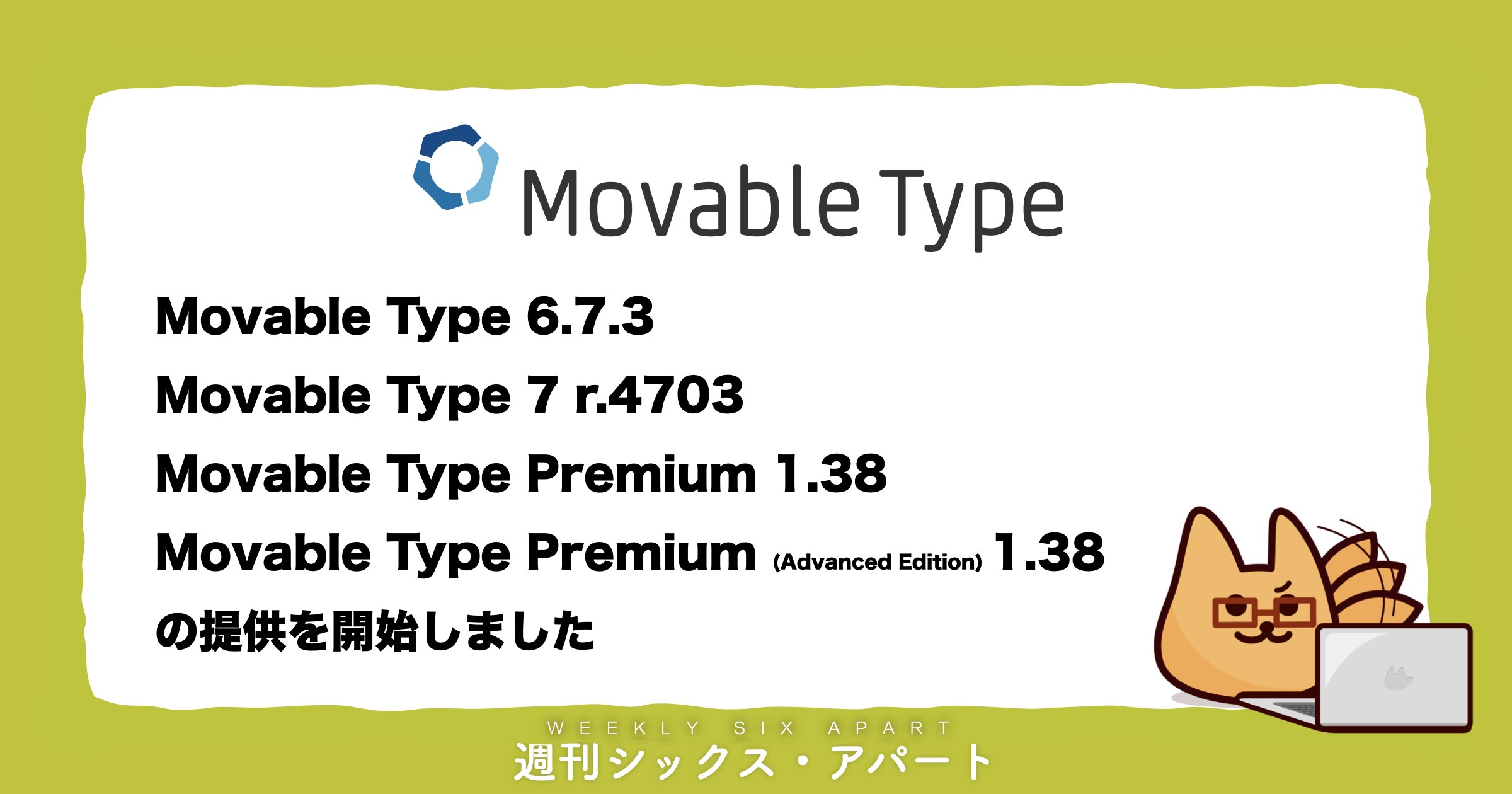 Movable Type

Movable Type 6.7.3
Movable Type 7 r.4703
Movable Type Premium 1.38
Movable Type Premium (Advanced Edition) 1.38
の提供を開始しました

WEEKLY SIX APART
週刊シックス・アパート